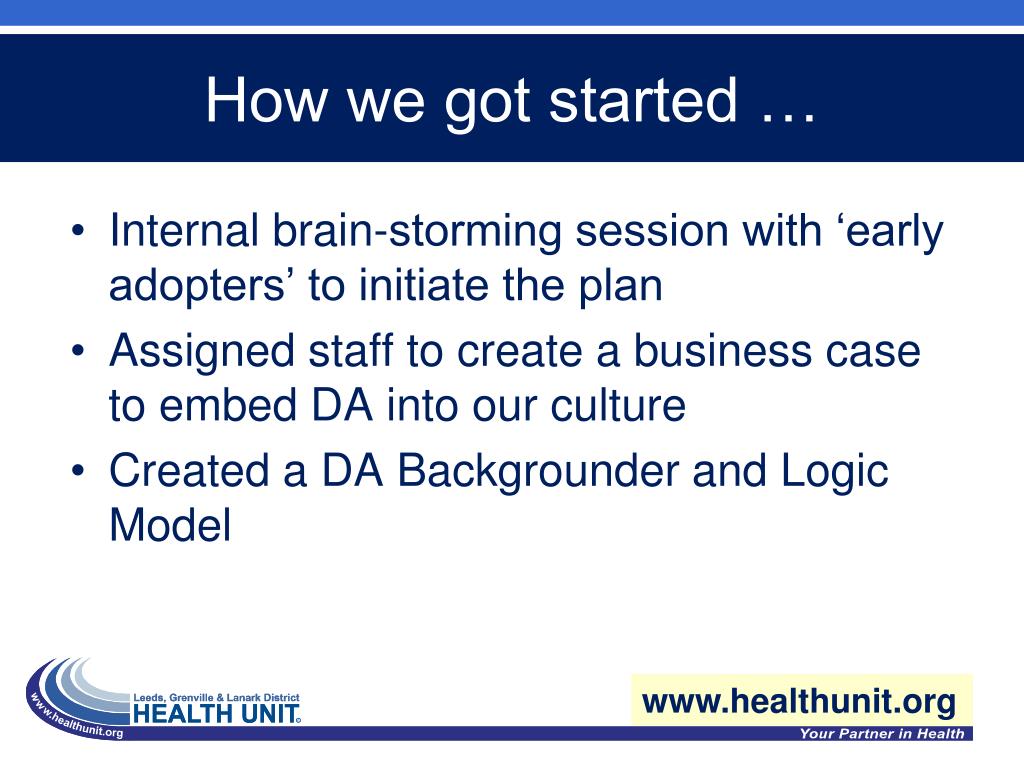 How we got started …

• Internal brain-storming session with ‘early adopters’ to initiate the plan
• Assigned staff to create a business case to embed DA into our culture
• Created a DA Backgrounder and Logic Model

www.healthunit.org
Leeds, Grenville & Lanark District
HEALTH UNIT
www.healthunit.org
Your Partner in Health